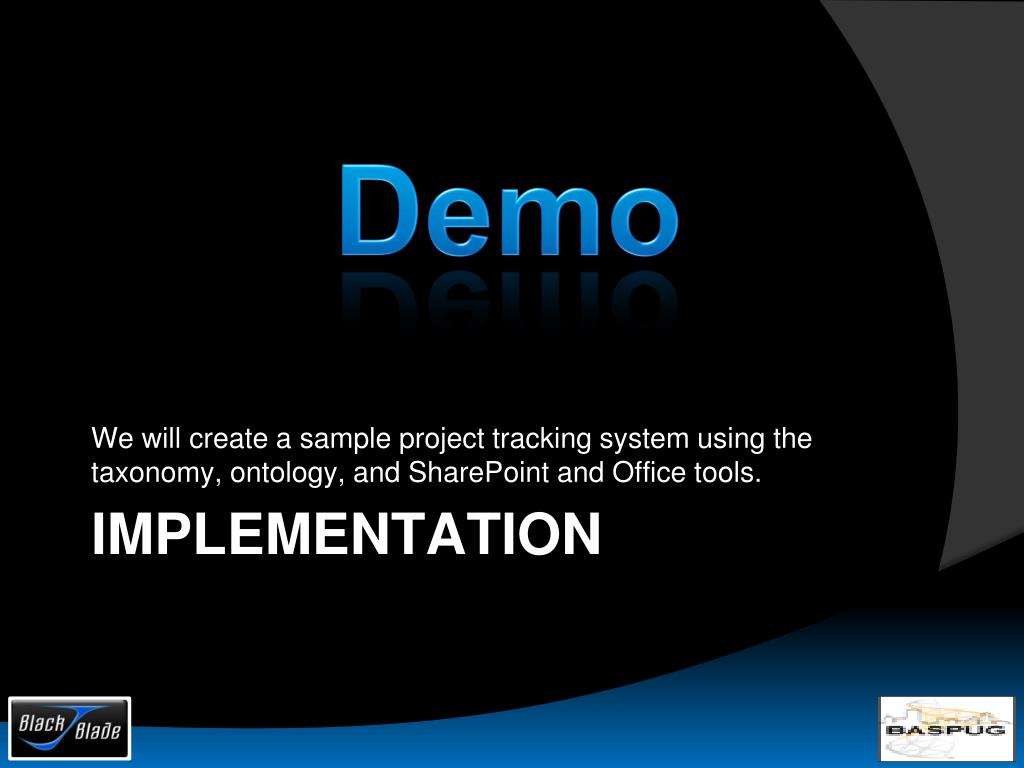 Demo

We will create a sample project tracking system using the taxonomy, ontology, and SharePoint and Office tools.

IMPLEMENTATION

Black Blade

BASPUG